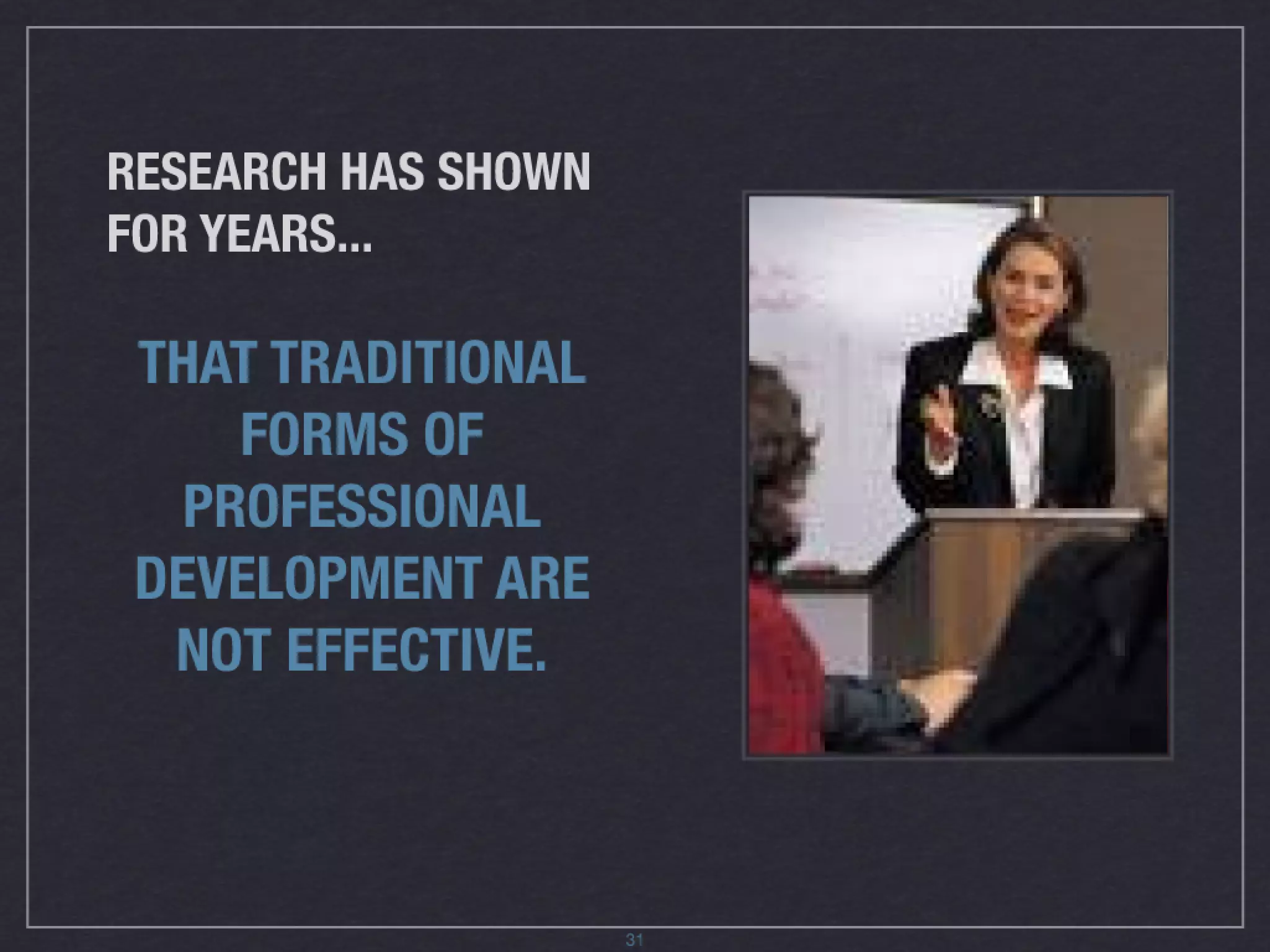 RESEARCH HAS SHOWN FOR YEARS...

THAT TRADITIONAL FORMS OF PROFESSIONAL DEVELOPMENT ARE NOT EFFECTIVE.

31